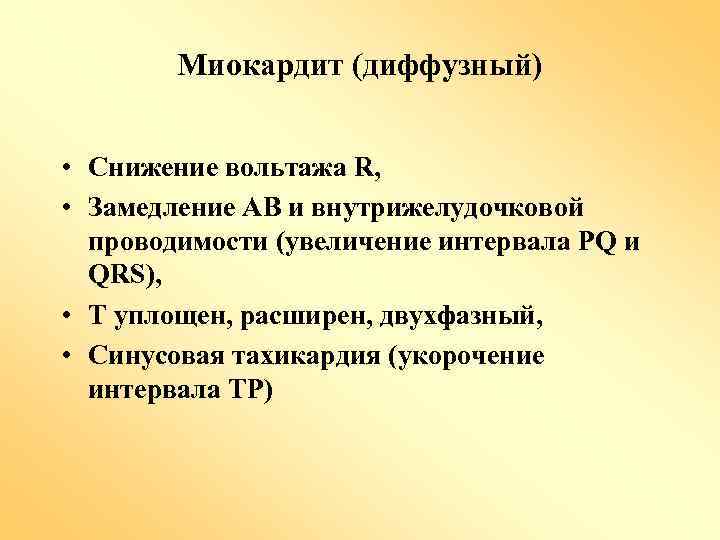 Миокардит (диффузный)

• Снижение вольтажа R,
• Замедление АВ и внутрижелудочковой проводимости (увеличение интервала PQ и QRS),
• Т уплощен, расширен, двухфазный,
• Синусовая тахикардия (укорочение интервала ТР)